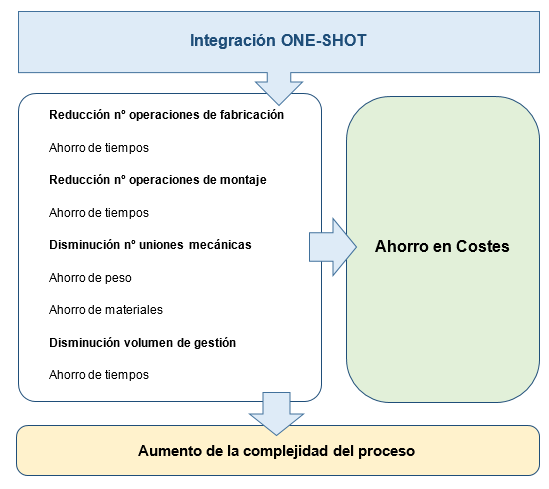 Integración ONE-SHOT

Reducción nº operaciones de fabricación

Ahorro de tiempos

Reducción nº operaciones de montaje

Ahorro de tiempos

Disminución nº uniones mecánicas

Ahorro de peso

Ahorro de materiales

Disminución volumen de gestión

Ahorro de tiempos

Ahorro en Costes

Aumento de la complejidad del proceso